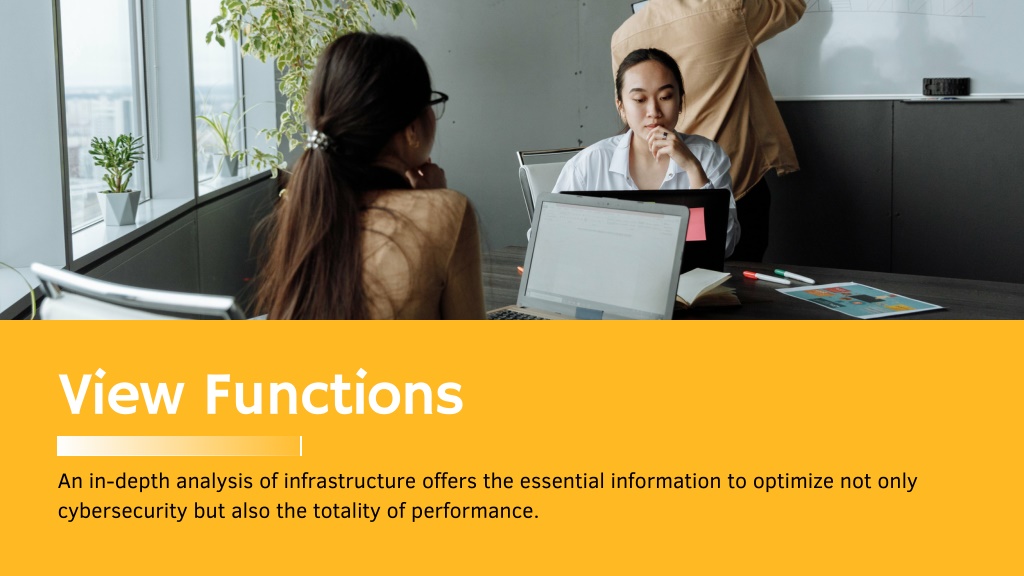 View Functions

An in-depth analysis of infrastructure offers the essential information to optimize not only cybersecurity but also the totality of performance.